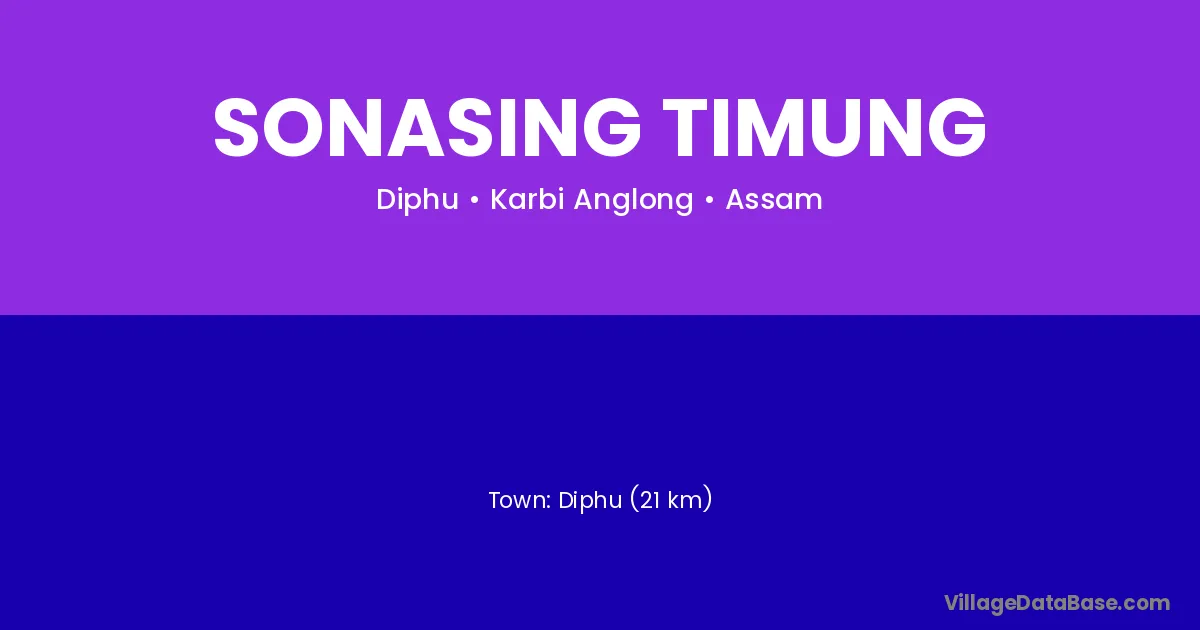 SONASING TIMUNG

Diphu • Karbi Anglong • Assam

Town: Diphu (21 km)

VillageDataBase.com